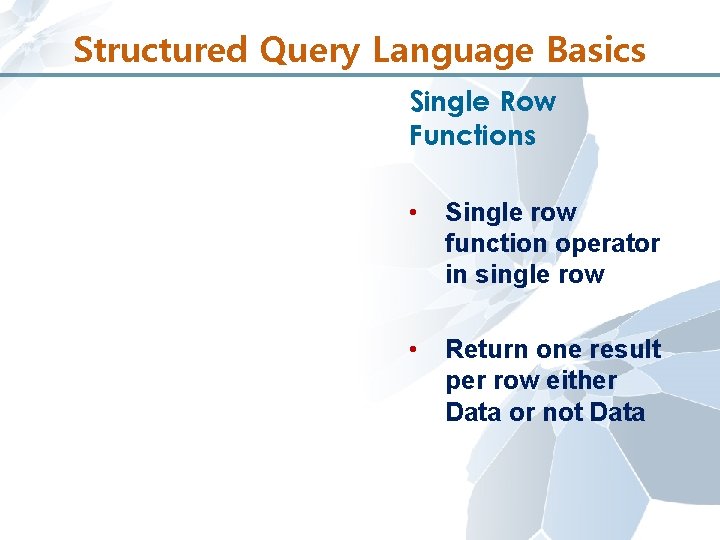 Structured Query Language Basics

Single Row Functions

• Single row function operator in single row

• Return one result per row either Data or not Data